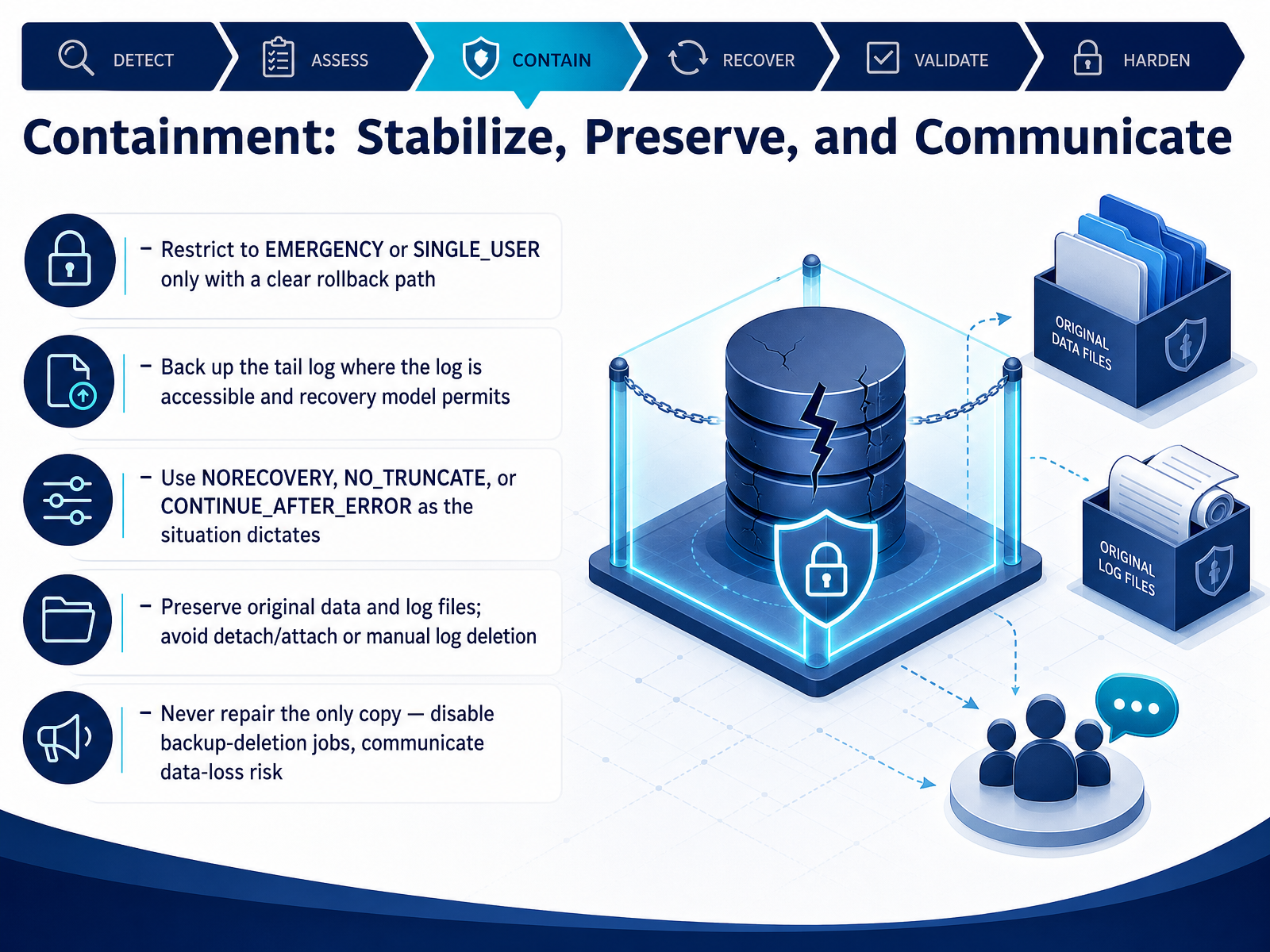 DETECT ASSESS CONTAIN RECOVER VALIDATE HARDEN

Containment: Stabilize, Preserve, and Communicate

– Restrict to EMERGENCY or SINGLE_USER only with a clear rollback path

– Back up the tail log where the log is accessible and recovery model permits

– Use NORECOVERY, NO_TRUNCATE, or CONTINUE_AFTER_ERROR as the situation dictates

– Preserve original data and log files; avoid detach/attach or manual log deletion

– Never repair the only copy — disable backup-deletion jobs, communicate data-loss risk

ORIGINAL DATA FILES

ORIGINAL LOG FILES